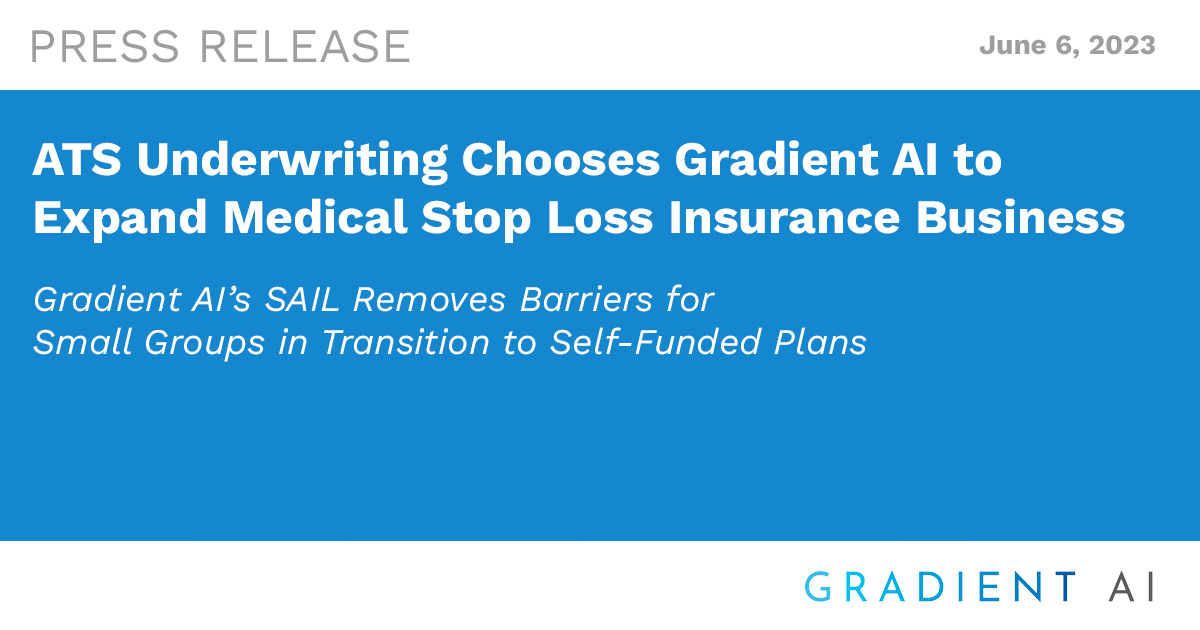 PRESS RELEASE

June 6, 2023

ATS Underwriting Chooses Gradient AI to Expand Medical Stop Loss Insurance Business

Gradient AI's SAIL Removes Barriers for Small Groups in Transition to Self-Funded Plans

GRADIENT AI